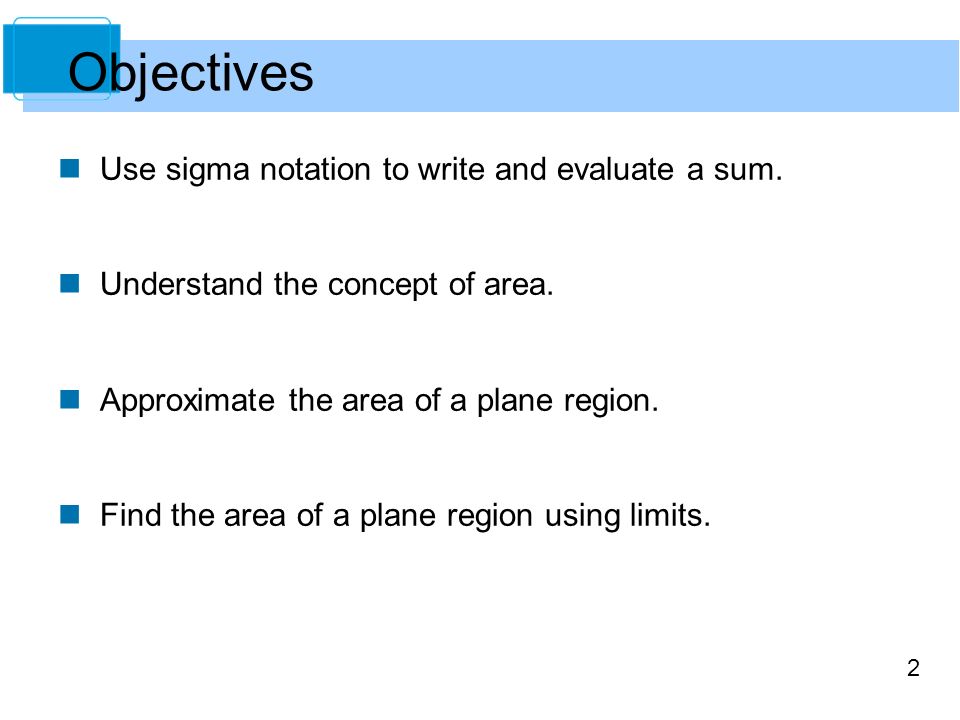 Objectives

Use sigma notation to write and evaluate a sum.

Understand the concept of area.

Approximate the area of a plane region.

Find the area of a plane region using limits.

2